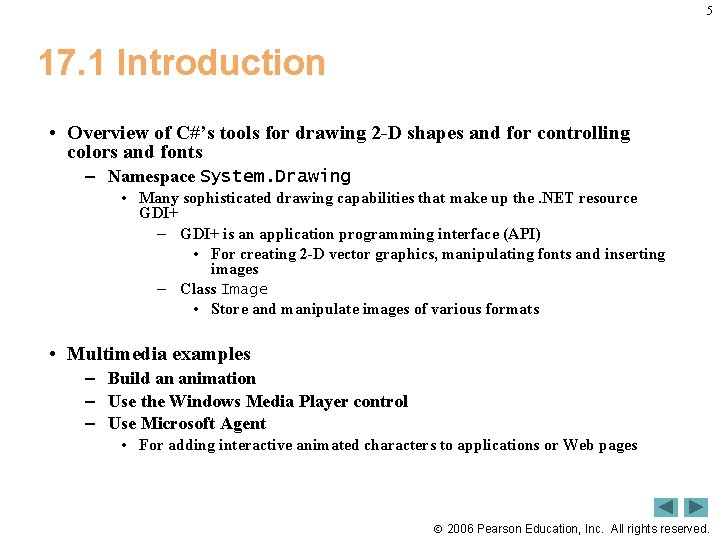 5

17.1 Introduction

• Overview of C#'s tools for drawing 2-D shapes and for controlling colors and fonts
– Namespace System.Drawing
• Many sophisticated drawing capabilities that make up the .NET resource GDI+
– GDI+ is an application programming interface (API)
• For creating 2-D vector graphics, manipulating fonts and inserting images
– Class Image
• Store and manipulate images of various formats

• Multimedia examples
– Build an animation
– Use the Windows Media Player control
– Use Microsoft Agent
• For adding interactive animated characters to applications or Web pages

© 2006 Pearson Education, Inc. All rights reserved.